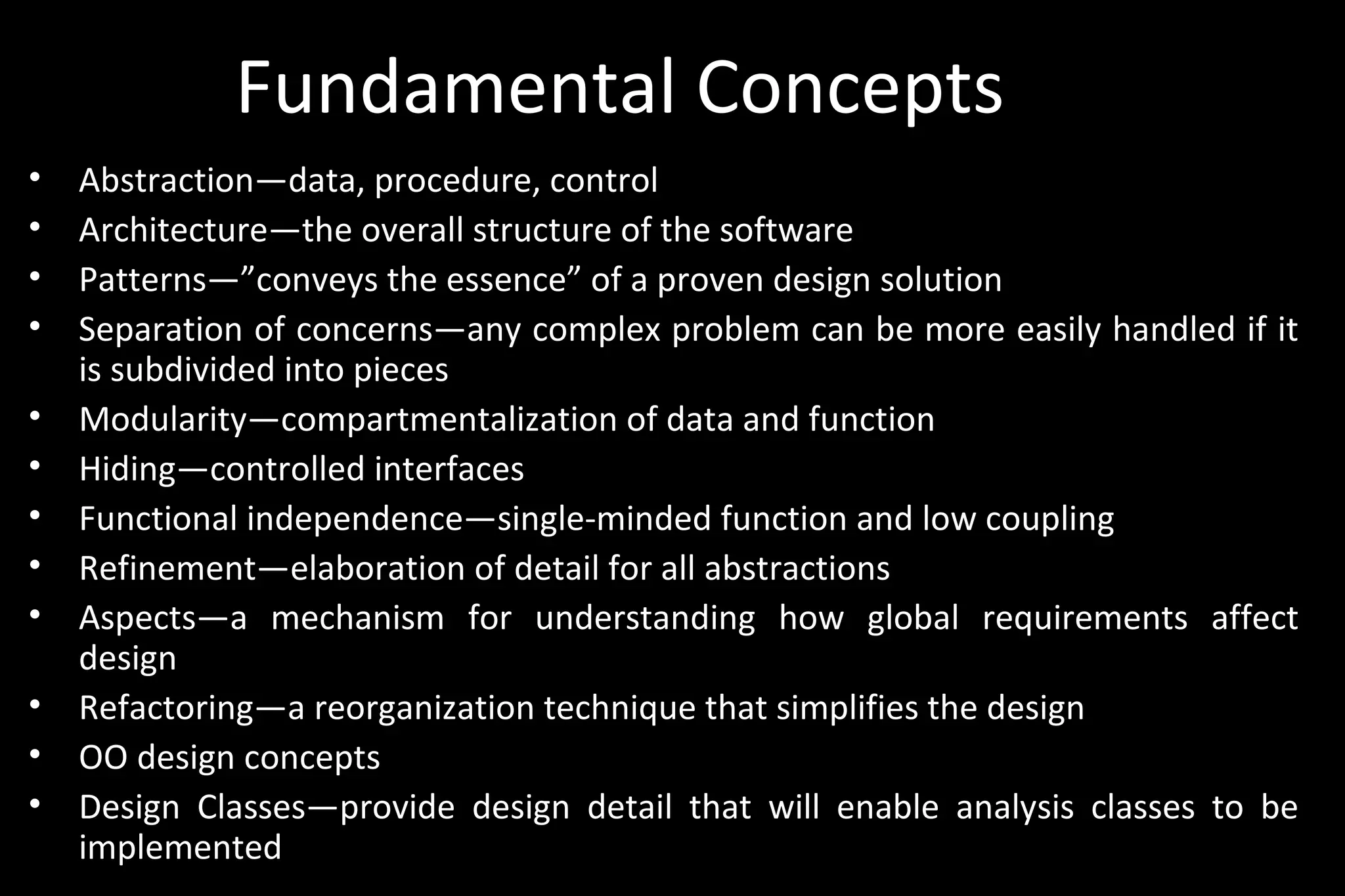 Fundamental Concepts

• Abstraction—data, procedure, control
• Architecture—the overall structure of the software
• Patterns—”conveys the essence” of a proven design solution
• Separation of concerns—any complex problem can be more easily handled if it is subdivided into pieces
• Modularity—compartmentalization of data and function
• Hiding—controlled interfaces
• Functional independence—single-minded function and low coupling
• Refinement—elaboration of detail for all abstractions
• Aspects—a mechanism for understanding how global requirements affect design
• Refactoring—a reorganization technique that simplifies the design
• OO design concepts
• Design Classes—provide design detail that will enable analysis classes to be implemented